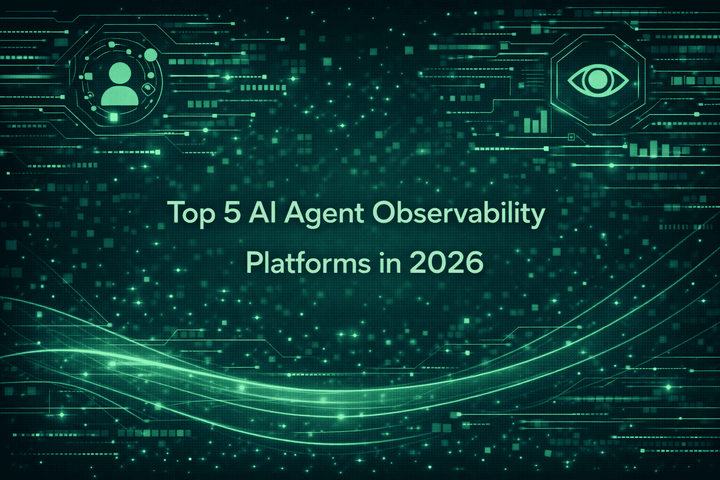 Top 5 AI Agent Observability Platforms in 2026